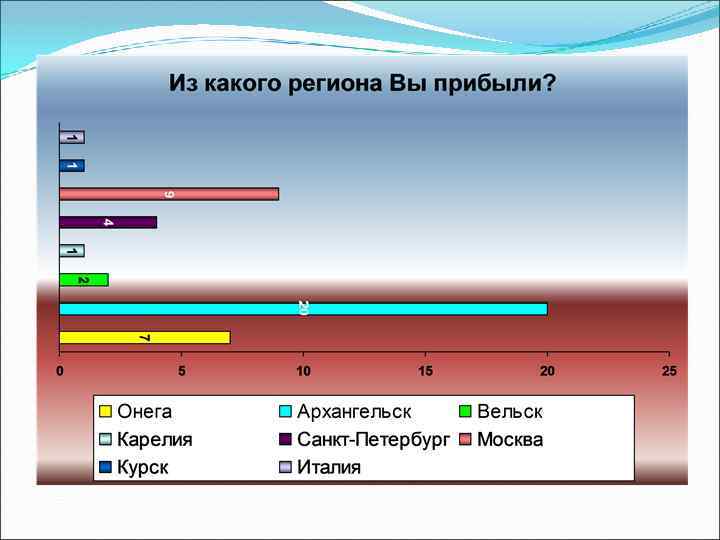 Из какого региона Вы прибыли?

1
1
9
4
1
2
20
7

0 5 10 15 20 25

Онега
Архангельск
Вельск
Карелия
Санкт-Петербург
Москва
Курск
Италия